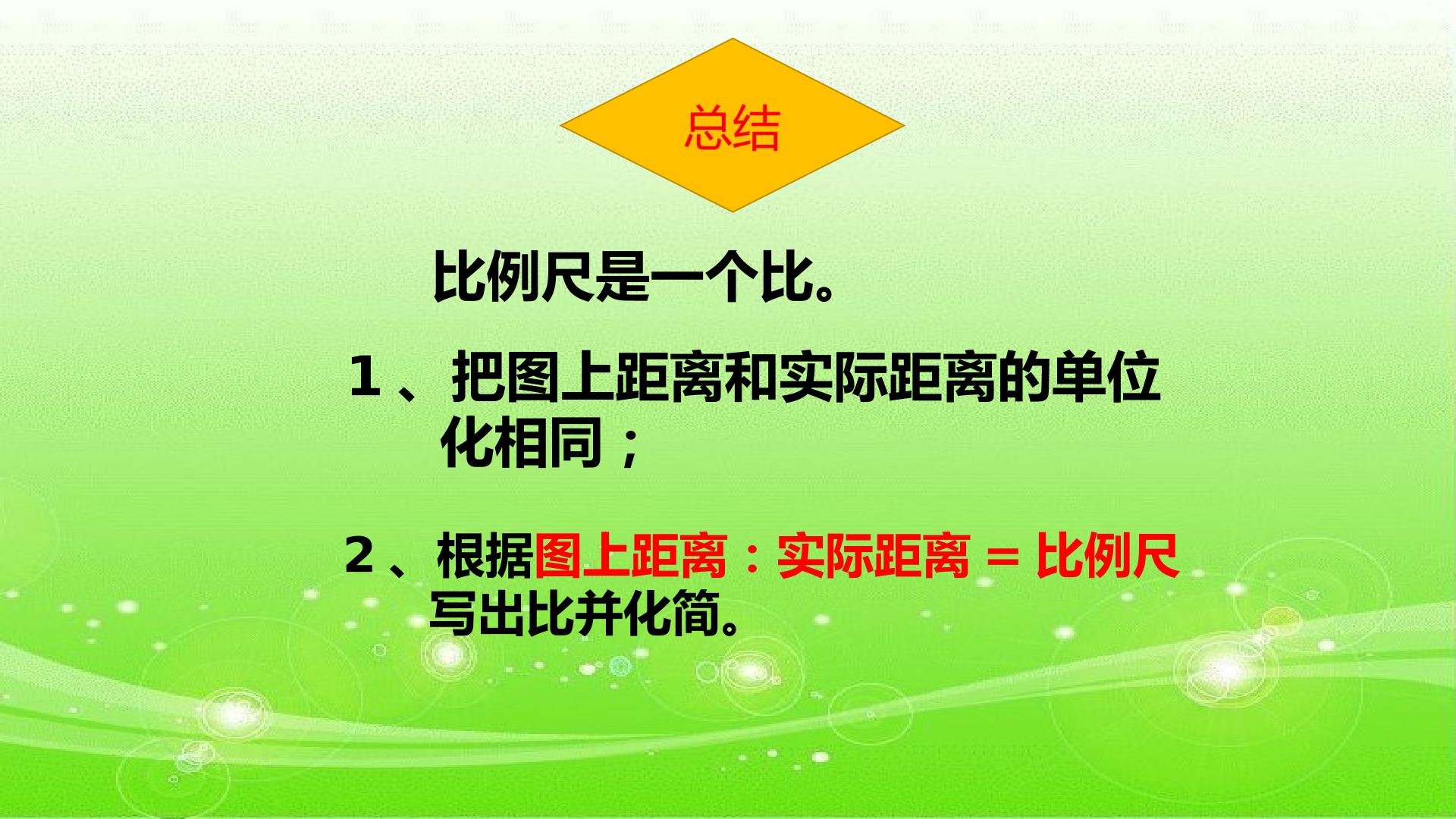 总结

比例尺是一个比。

1、把图上距离和实际距离的单位化相同；

2、根据图上距离：实际距离＝比例尺写出比并化简。